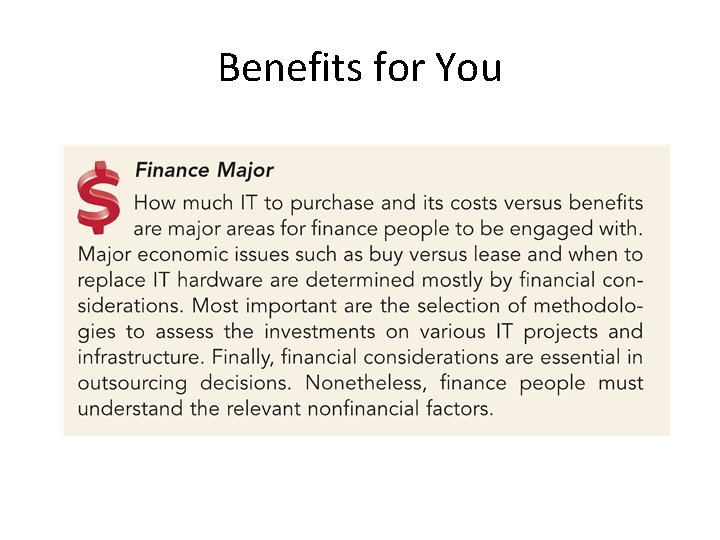 Benefits for You

$

Finance Major

How much IT to purchase and its costs versus benefits are major areas for finance people to be engaged with. Major economic issues such as buy versus lease and when to replace IT hardware are determined mostly by financial considerations. Most important are the selection of methodologies to assess the investments on various IT projects and infrastructure. Finally, financial considerations are essential in outsourcing decisions. Nonetheless, finance people must understand the relevant nonfinancial factors.